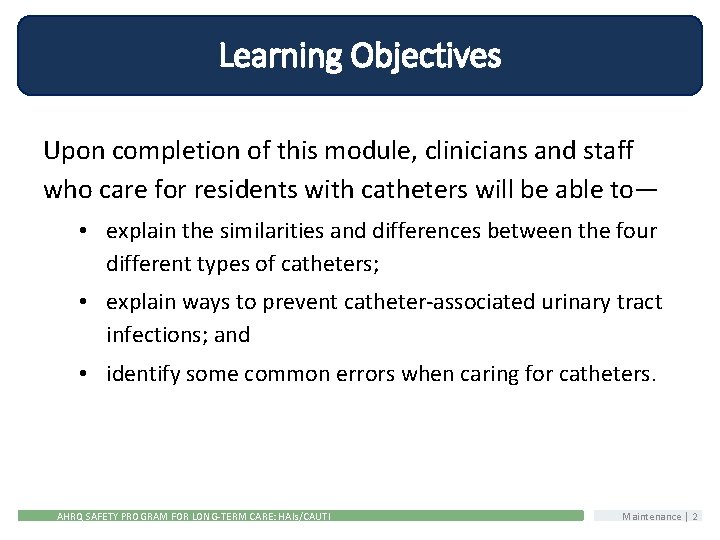 Learning Objectives

Upon completion of this module, clinicians and staff who care for residents with catheters will be able to—

• explain the similarities and differences between the four different types of catheters;
• explain ways to prevent catheter-associated urinary tract infections; and
• identify some common errors when caring for catheters.

AHRQ SAFETY PROGRAM FOR LONG-TERM CARE: HAIs/CAUTI

Maintenance | 2